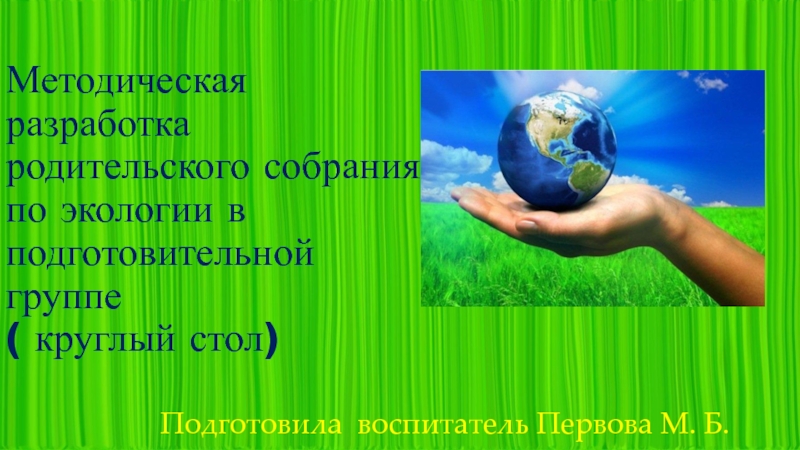 Методическая разработка родительского собрания по экологии в подготовительной группе
( круглый стол)

Подготовила воспитатель Первова М. Б.